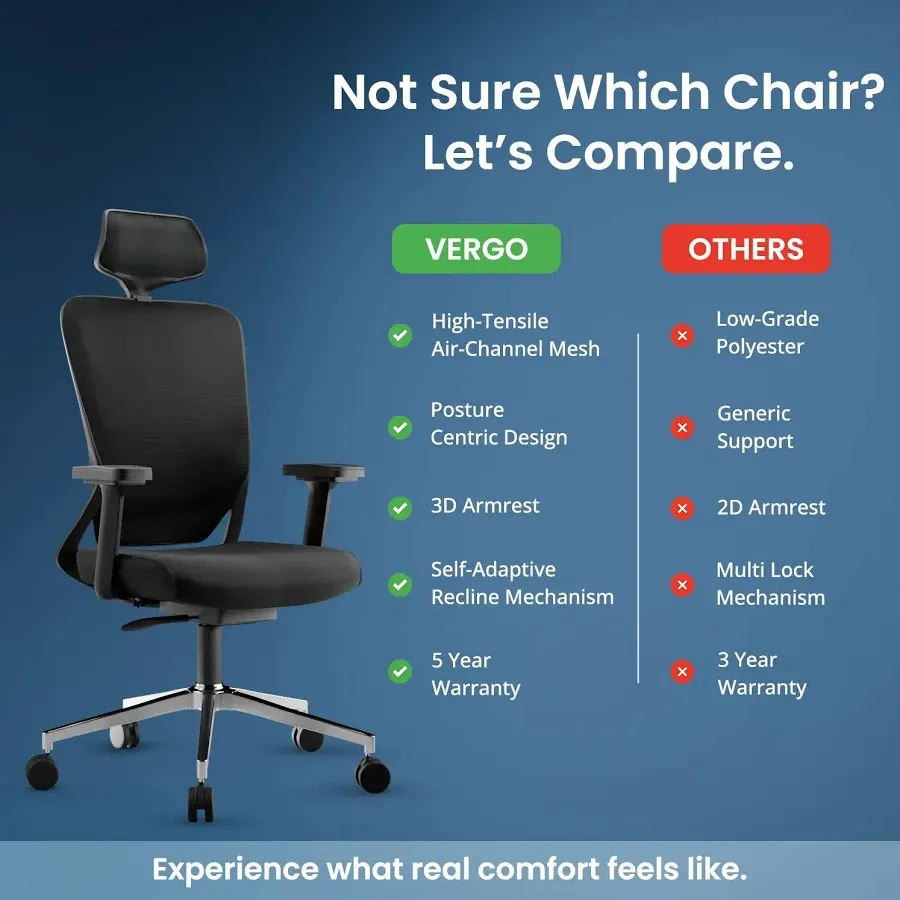 Not Sure Which Chair?
Let's Compare.

VERGO

High-Tensile Air-Channel Mesh

Posture Centric Design

3D Armrest

Self-Adaptive Recline Mechanism

5 Year Warranty

OTHERS

Low-Grade Polyester

Generic Support

2D Armrest

Multi Lock Mechanism

3 Year Warranty

Experience what real comfort feels like.